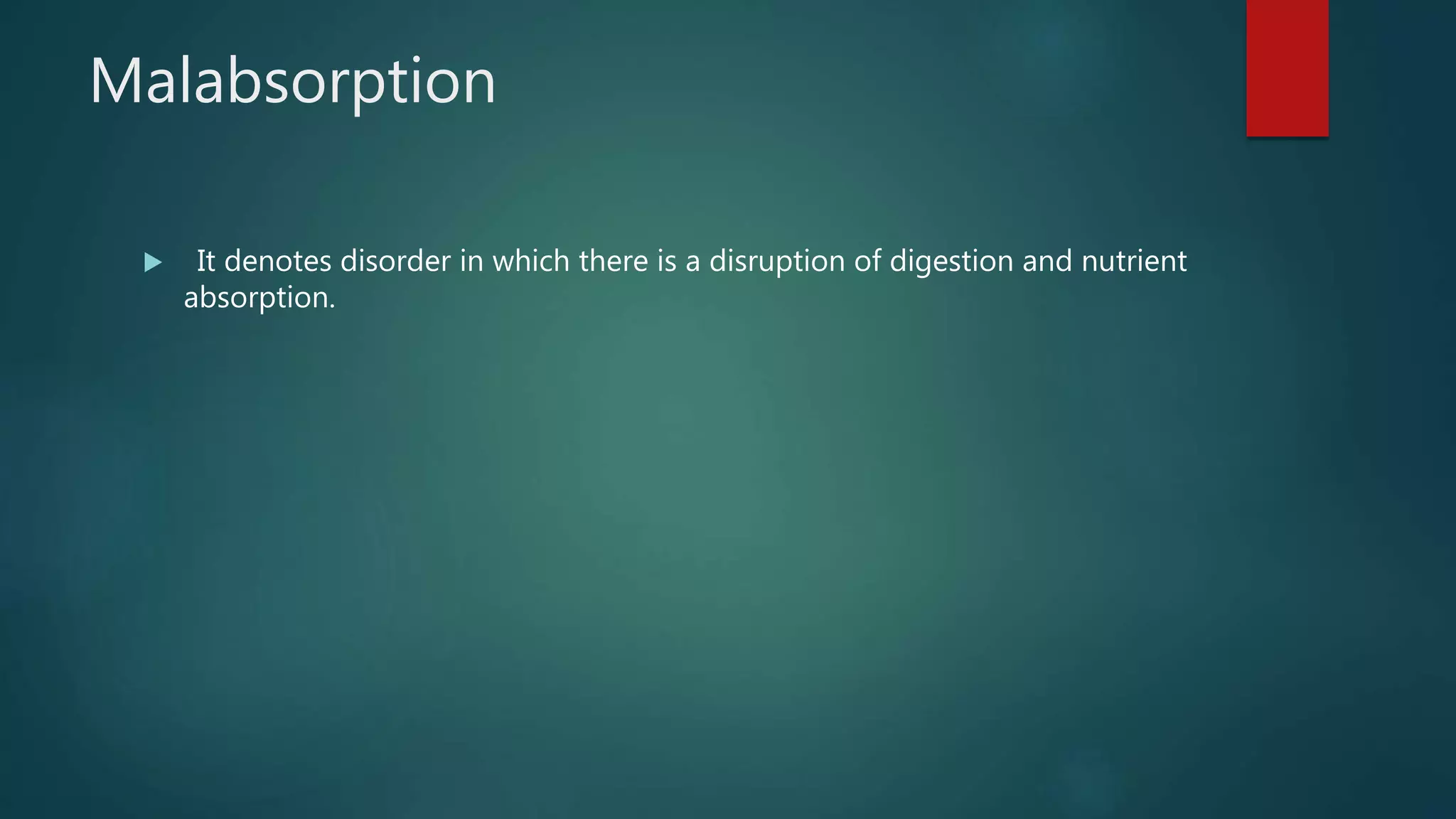 Malabsorption

It denotes disorder in which there is a disruption of digestion and nutrient absorption.